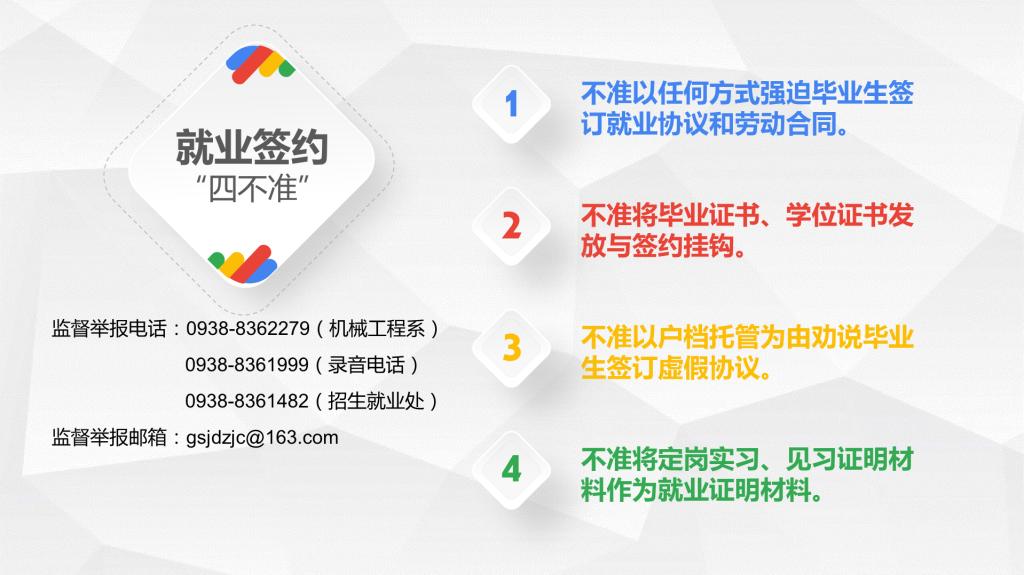 就业签约
“四不准”

监督举报电话：0938-8362279（机械工程系）
0938-8361999（录音电话）
0938-8361482（招生就业处）
监督举报邮箱：gsjdzjc@163.com

1
不准以任何方式强迫毕业生签订就业协议和劳动合同。

2
不准将毕业证书、学位证书发放与签约挂钩。

3
不准以户档托管为由劝说毕业生签订虚假协议。

4
不准将定岗实习、见习证明材料作为就业证明材料。